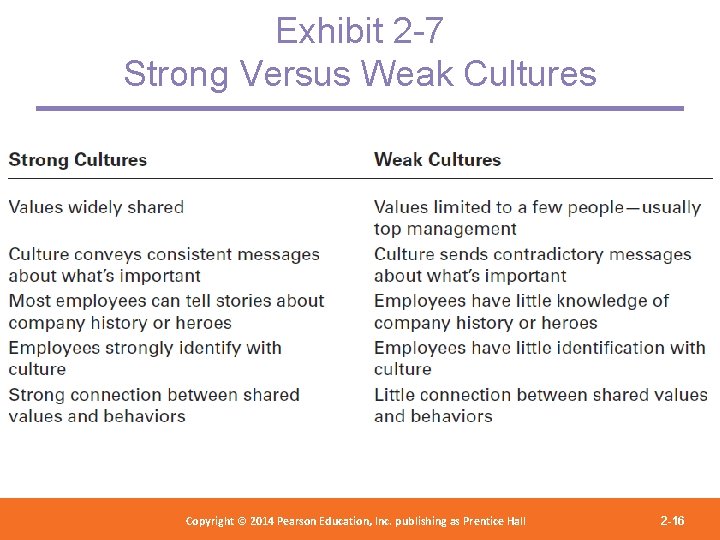 Exhibit 2-7
Strong Versus Weak Cultures

| Strong Cultures | Weak Cultures |
|---|---|
| Values widely shared | Values limited to a few people—usually top management |
| Culture conveys consistent messages about what's important | Culture sends contradictory messages about what's important |
| Most employees can tell stories about company history or heroes | Employees have little knowledge of company history or heroes |
| Employees strongly identify with culture | Employees have little identification with culture |
| Strong connection between shared values and behaviors | Little connection between shared values and behaviors |

Copyright © 2014 Pearson Education, Inc. publishing as Prentice Hall

2-16